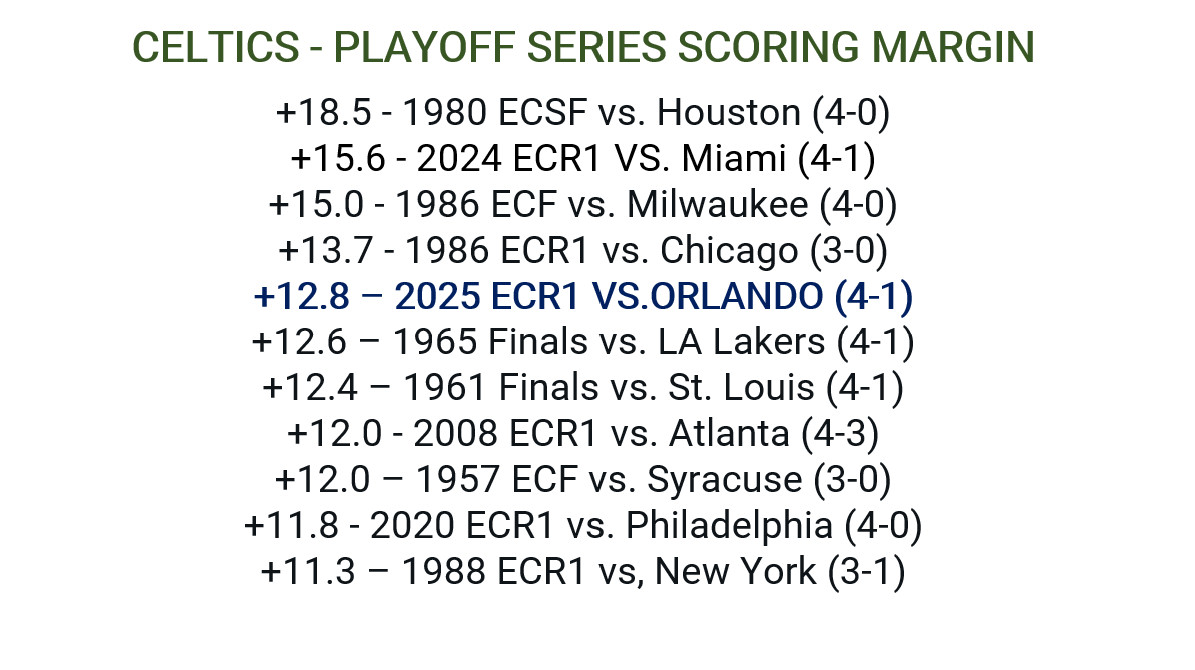 CELTICS - PLAYOFF SERIES SCORING MARGIN

+18.5 - 1980 ECSF vs. Houston (4-0)
+15.6 - 2024 ECR1 VS. Miami (4-1)
+15.0 - 1986 ECF vs. Milwaukee (4-0)
+13.7 - 1986 ECR1 vs. Chicago (3-0)
+12.8 – 2025 ECR1 VS.ORLANDO (4-1)
+12.6 – 1965 Finals vs. LA Lakers (4-1)
+12.4 – 1961 Finals vs. St. Louis (4-1)
+12.0 - 2008 ECR1 vs. Atlanta (4-3)
+12.0 – 1957 ECF vs. Syracuse (3-0)
+11.8 - 2020 ECR1 vs. Philadelphia (4-0)
+11.3 – 1988 ECR1 vs, New York (3-1)